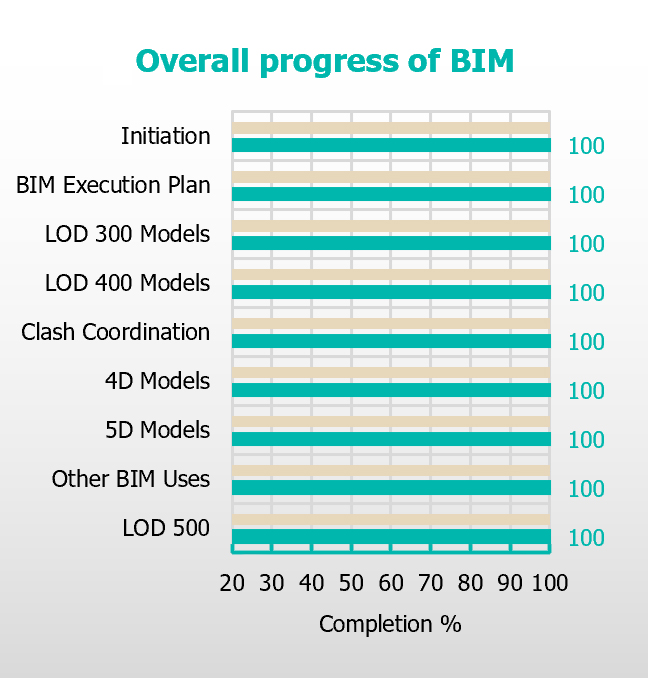 Overall progress of BIM

Initiation 100
BIM Execution Plan 100
LOD 300 Models 100
LOD 400 Models 100
Clash Coordination 100
4D Models 100
5D Models 100
Other BIM Uses 100
LOD 500 100

20 30 40 50 60 70 80 90 100

Completion %